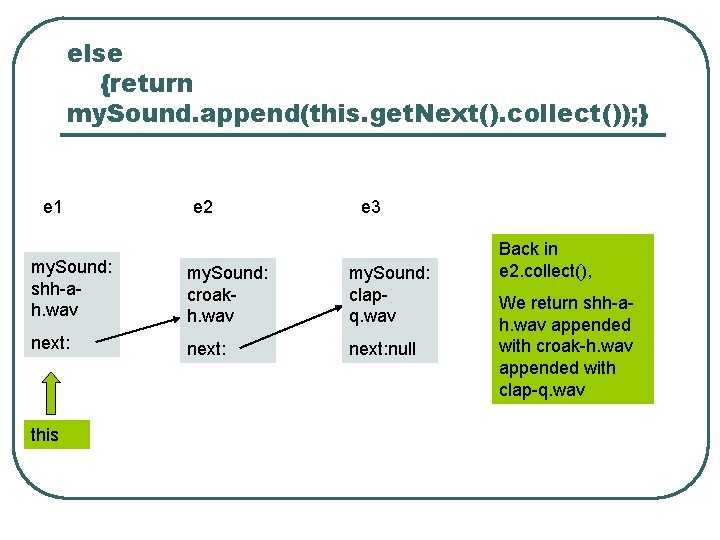 else
{return
mySound.append(this.getNext().collect());}

e1

mySound:
shh-a-h.wav

next:

this

e2

mySound:
croak-h.wav

next:

e3

mySound:
clap-q.wav

next:null

Back in e2.collect(),

We return shh-a-h.wav appended with croak-h.wav appended with clap-q.wav